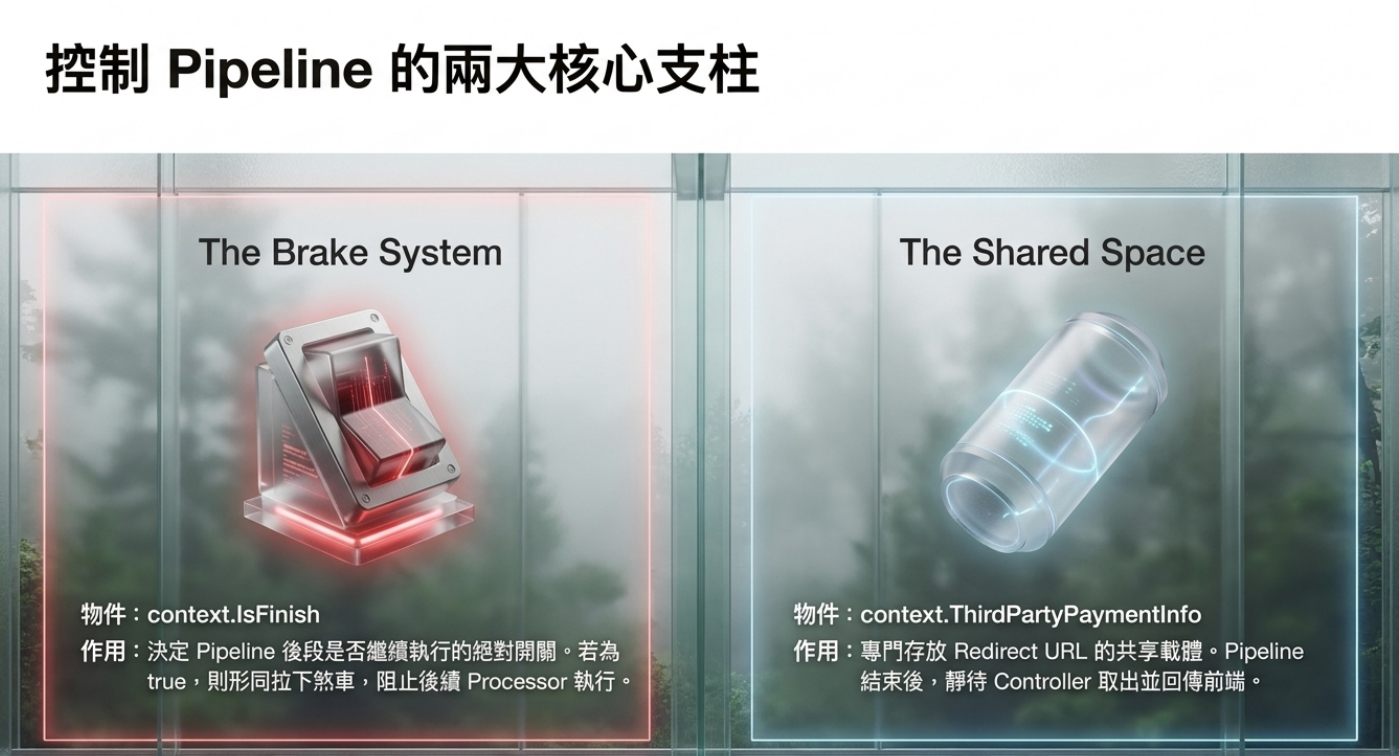 控制 Pipeline 的兩大核心支柱

The Brake System

物件：context.IsFinish

作用：決定 Pipeline 後段是否繼續執行的絕對開關。若為 true，則形同拉下煞車，阻止後續 Processor 執行。

The Shared Space

物件：context.ThirdPartyPaymentInfo

作用：專門存放 Redirect URL 的共享載體。Pipeline 結束後，靜待 Controller 取出並回傳前端。